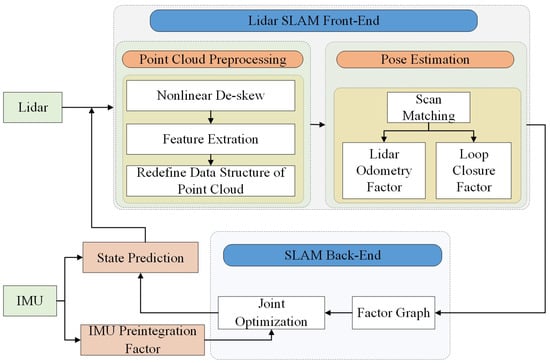 Lidar SLAM Front-End

Point Cloud Preprocessing

Nonlinear De-skew

Feature Extration

Redefine Data Structure of Point Cloud

Pose Estimation

Scan Matching

Lidar Odometry Factor

Loop Closure Factor

Lidar

State Prediction

IMU

IMU Preintegration Factor

SLAM Back-End

Joint Optimization

Factor Graph